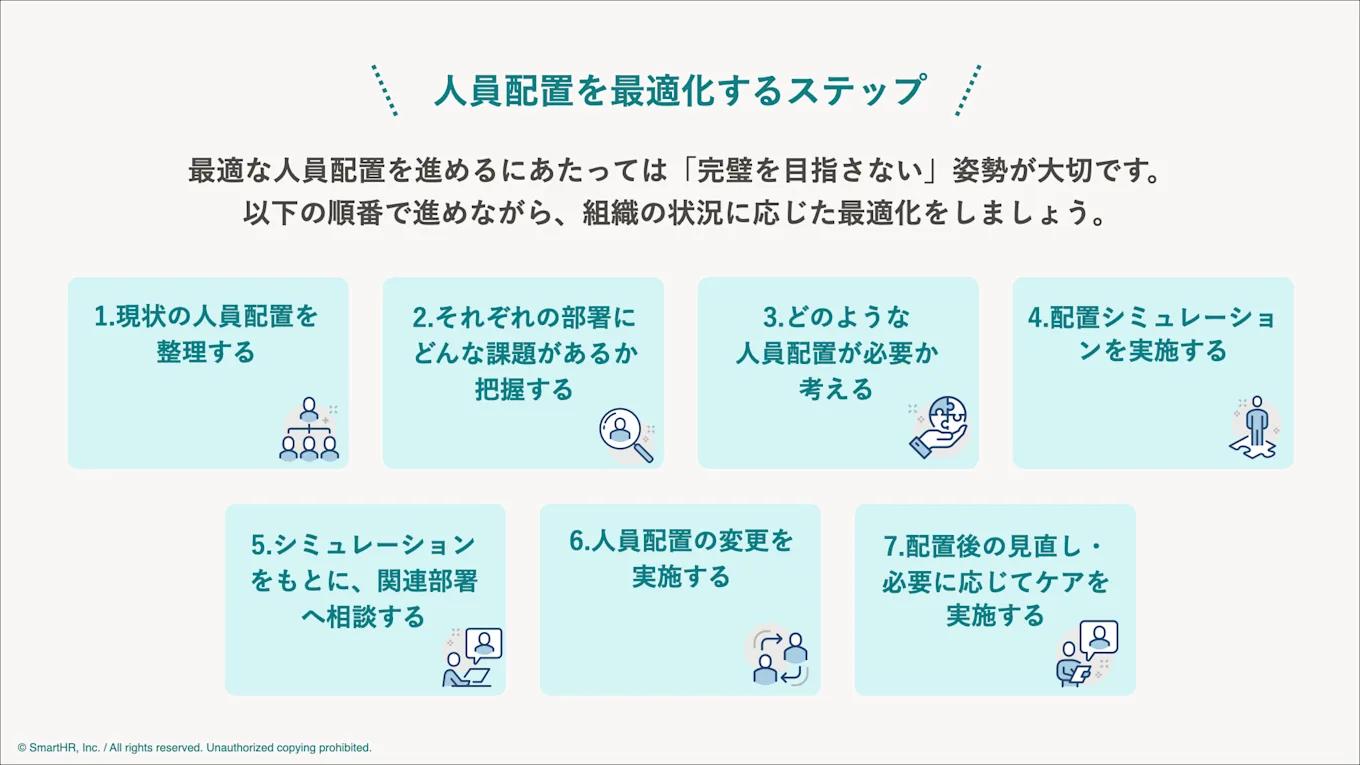 人員配置を最適化するステップ

最適な人員配置を進めるにあたっては「完璧を目指さない」姿勢が大切です。
以下の順番で進めながら、組織の状況に応じた最適化をしましょう。

1.現状の人員配置を整理する

2.それぞれの部署にどんな課題があるか把握する

3.どのような人員配置が必要か考える

4.配置シミュレーションを実施する

5.シミュレーションをもとに、関連部署へ相談する

6.人員配置の変更を実施する

7.配置後の見直し・必要に応じてケアを実施する

© SmartHR, Inc. / All rights reserved. Unauthorized copying prohibited.